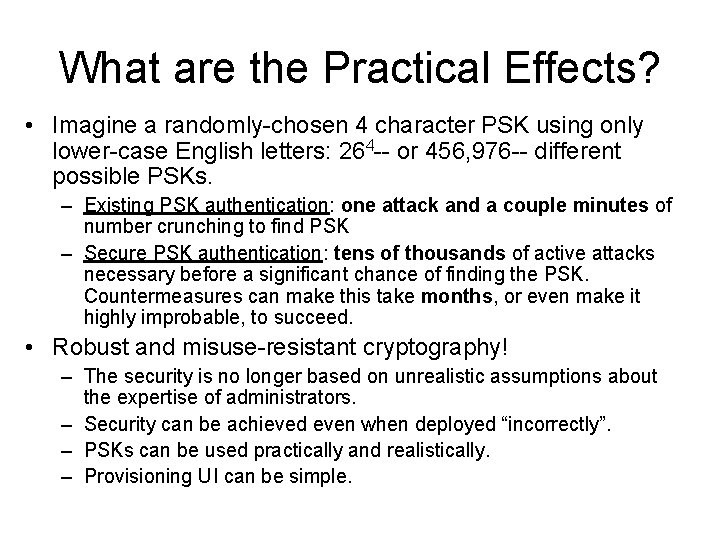 What are the Practical Effects?

• Imagine a randomly-chosen 4 character PSK using only lower-case English letters: $26^4$-- or 456,976-- different possible PSKs.

– Existing PSK authentication: one attack and a couple minutes of number crunching to find PSK

– Secure PSK authentication: tens of thousands of active attacks necessary before a significant chance of finding the PSK. Countermeasures can make this take months, or even make it highly improbable, to succeed.

• Robust and misuse-resistant cryptography!

– The security is no longer based on unrealistic assumptions about the expertise of administrators.

– Security can be achieved even when deployed “incorrectly”.

– PSKs can be used practically and realistically.

– Provisioning UI can be simple.